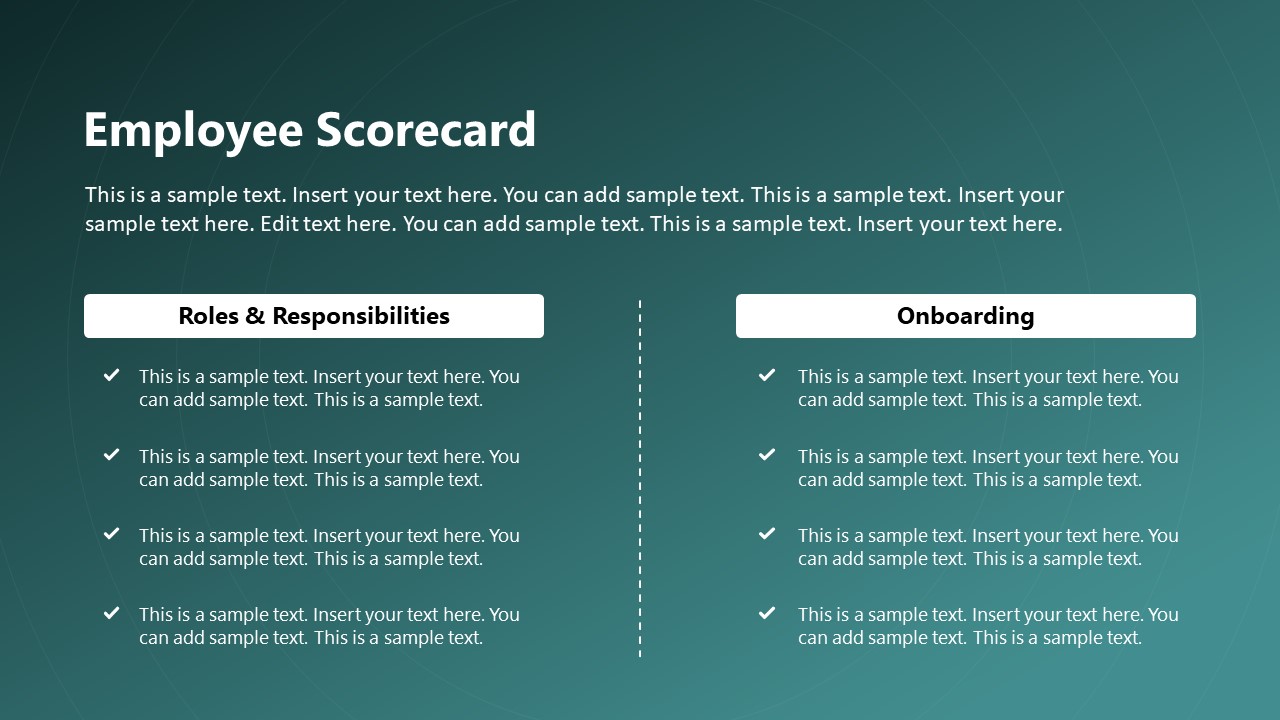 Employee Scorecard

This is a sample text. Insert your text here. You can add sample text. This is a sample text. Insert your sample text here. Edit text here. You can add sample text. This is a sample text. Insert your text here.

Roles & Responsibilities

This is a sample text. Insert your text here. You can add sample text. This is a sample text.

This is a sample text. Insert your text here. You can add sample text. This is a sample text.

This is a sample text. Insert your text here. You can add sample text. This is a sample text.

This is a sample text. Insert your text here. You can add sample text. This is a sample text.

Onboarding

This is a sample text. Insert your text here. You can add sample text. This is a sample text.

This is a sample text. Insert your text here. You can add sample text. This is a sample text.

This is a sample text. Insert your text here. You can add sample text. This is a sample text.

This is a sample text. Insert your text here. You can add sample text. This is a sample text.